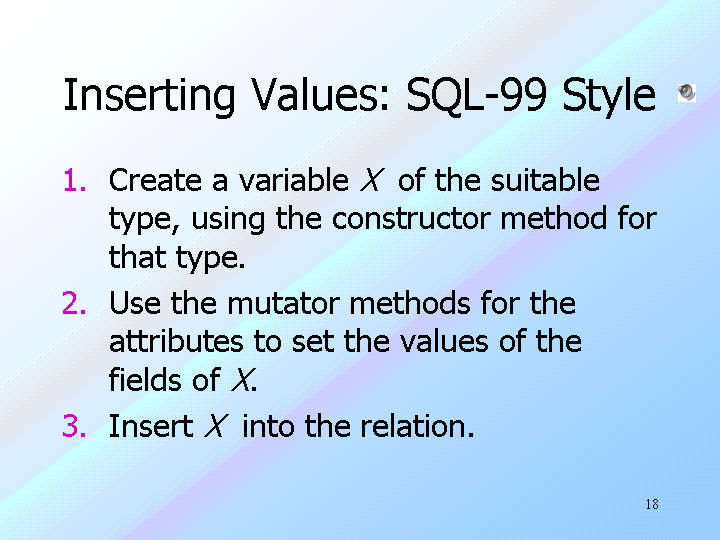 Inserting Values: SQL-99 Style

1. Create a variable $X$ of the suitable type, using the constructor method for that type.
2. Use the mutator methods for the attributes to set the values of the fields of $X$.
3. Insert $X$ into the relation.

18